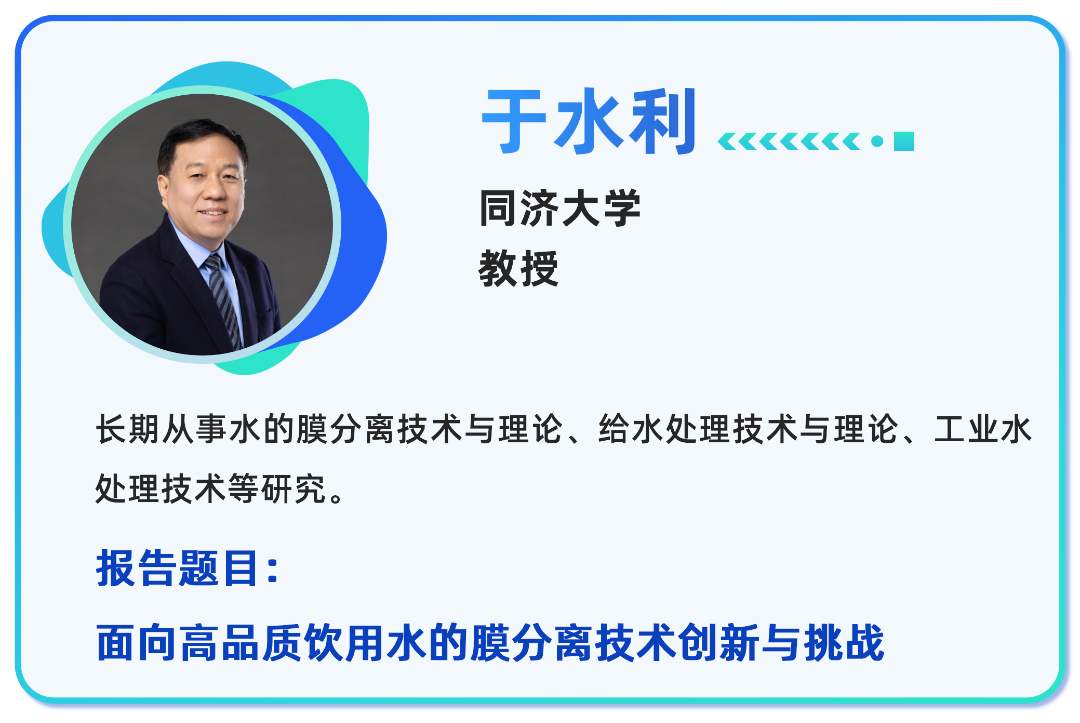 于水利

同济大学
教授

长期从事水的膜分离技术与理论、给水处理技术与理论、工业水处理技术等研究。

报告题目：

面向高品质饮用水的膜分离技术创新与挑战